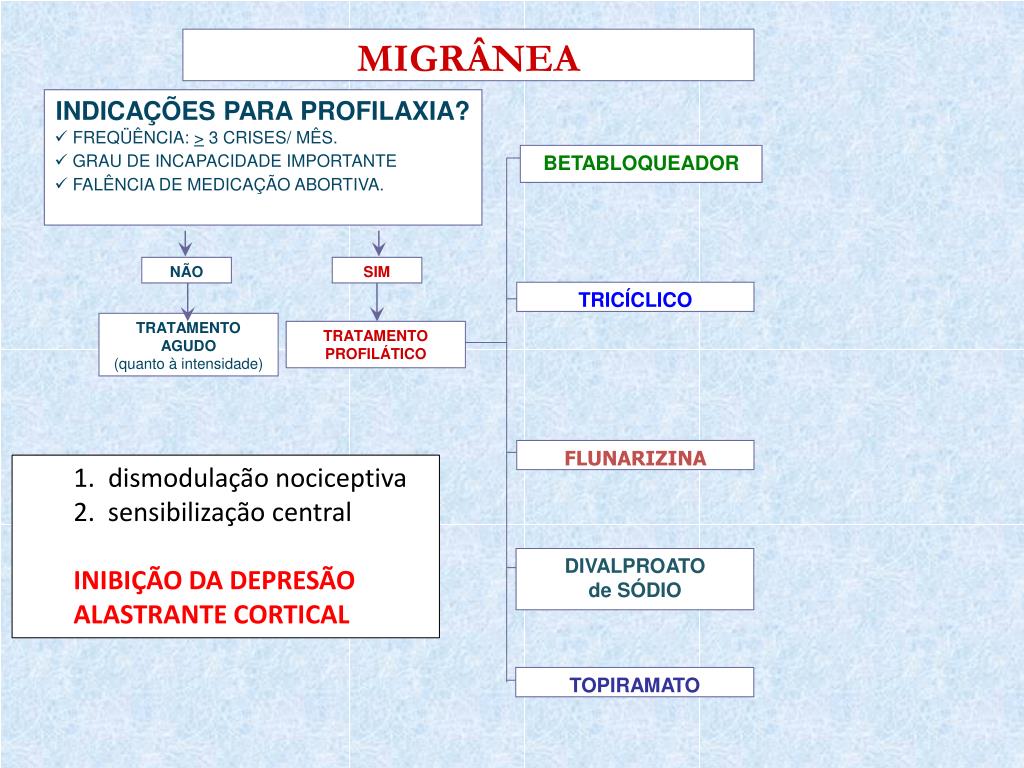 MIGRÂNEA

INDICAÇÕES PARA PROFILAXIA?
✓ FREQÜÊNCIA: $\geq$ 3 CRISES/ MÊS.
✓ GRAU DE INCAPACIDADE IMPORTANTE
✓ FALÊNCIA DE MEDICAÇÃO ABORTIVA.

NÃO

SIM

TRATAMENTO AGUDO (quanto à intensidade)

TRATAMENTO PROFILÁTICO

BETABLOQUEADOR

TRICÍCLICO

FLUNARIZINA

DIVALPROATO de SÓDIO

TOPIRAMATO

1. dismodulação nociceptiva
2. sensibilização central

INIBIÇÃO DA DEPRESÃO ALASTRANTE CORTICAL